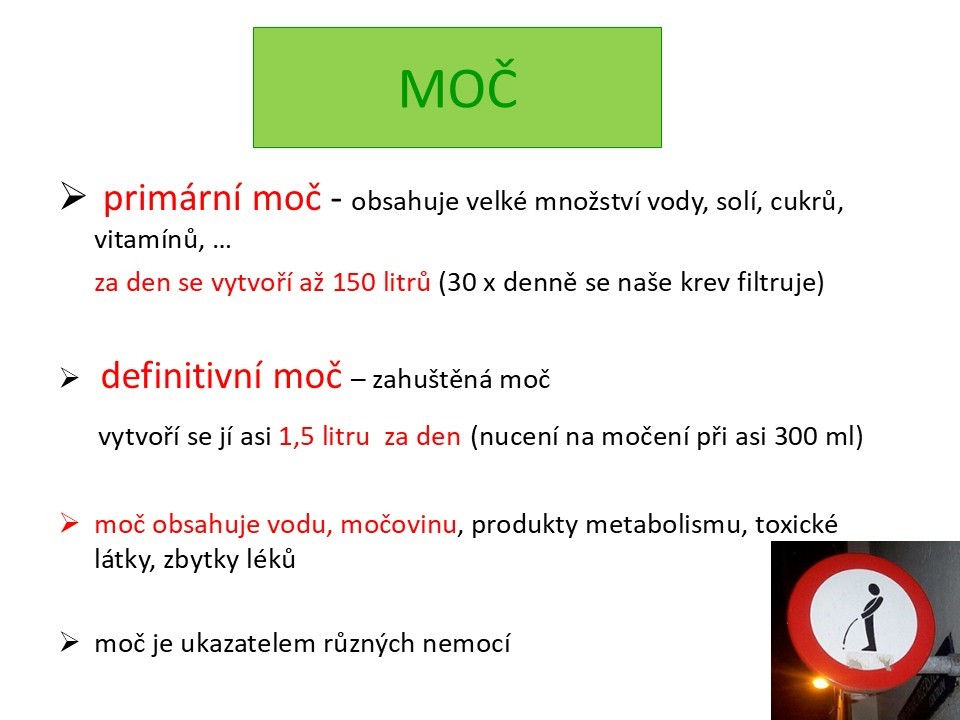 MOČ

➢ primární moč - obsahuje velké množství vody, solí, cukrů, vitamínů, …

za den se vytvoří až 150 litrů (30 x denně se naše krev filtruje)

➢ definitivní moč – zahuštěná moč

vytvoří se jí asi 1,5 litru za den (nucení na močení při asi 300 ml)

➢ moč obsahuje vodu, močovinu, produkty metabolismu, toxické látky, zbytky léků

➢ moč je ukazatelem různých nemocí